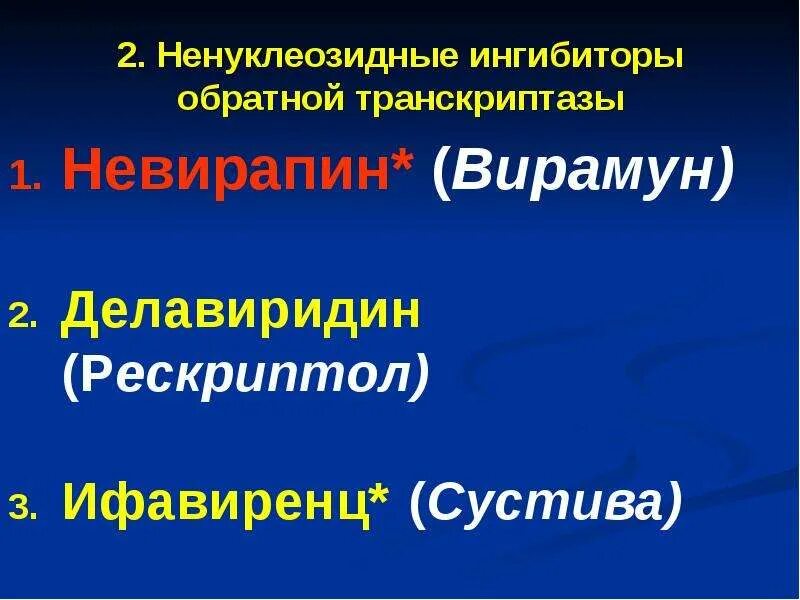 2. Ненуклеозидные ингибиторы обратной транскриптазы

1. Невирапин* (Вирамун)

2. Делавиридин (Рескриптол)

3. Ифавиренц* (Сустива)